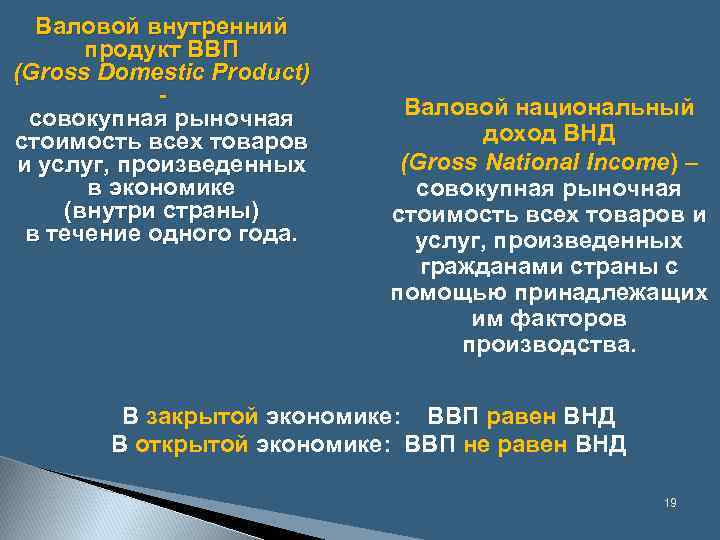 Валовой внутренний продукт ВВП
(Gross Domestic Product)
-
совокупная рыночная стоимость всех товаров и услуг, произведенных в экономике (внутри страны) в течение одного года.

Валовой национальный доход ВНД
(Gross National Income) – совокупная рыночная стоимость всех товаров и услуг, произведенных гражданами страны с помощью принадлежащих им факторов производства.

В закрытой экономике: ВВП равен ВНД
В открытой экономике: ВВП не равен ВНД

19